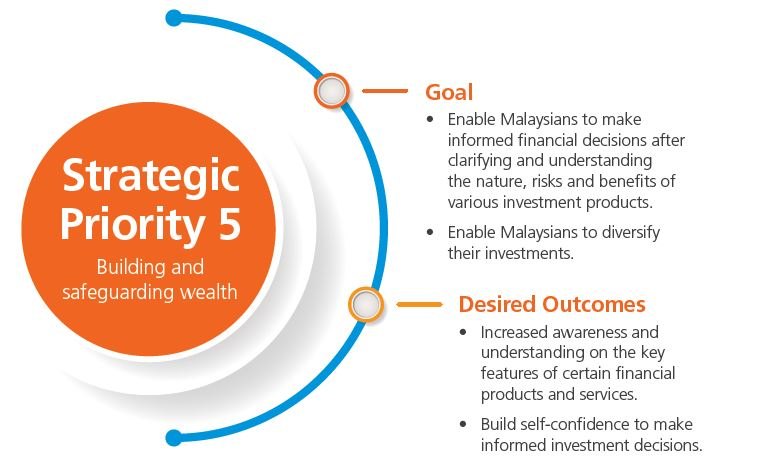 Strategic Priority 5

Building and safeguarding wealth

Goal

• Enable Malaysians to make informed financial decisions after clarifying and understanding the nature, risks and benefits of various investment products.

• Enable Malaysians to diversify their investments.

Desired Outcomes

• Increased awareness and understanding on the key features of certain financial products and services.

• Build self-confidence to make informed investment decisions.